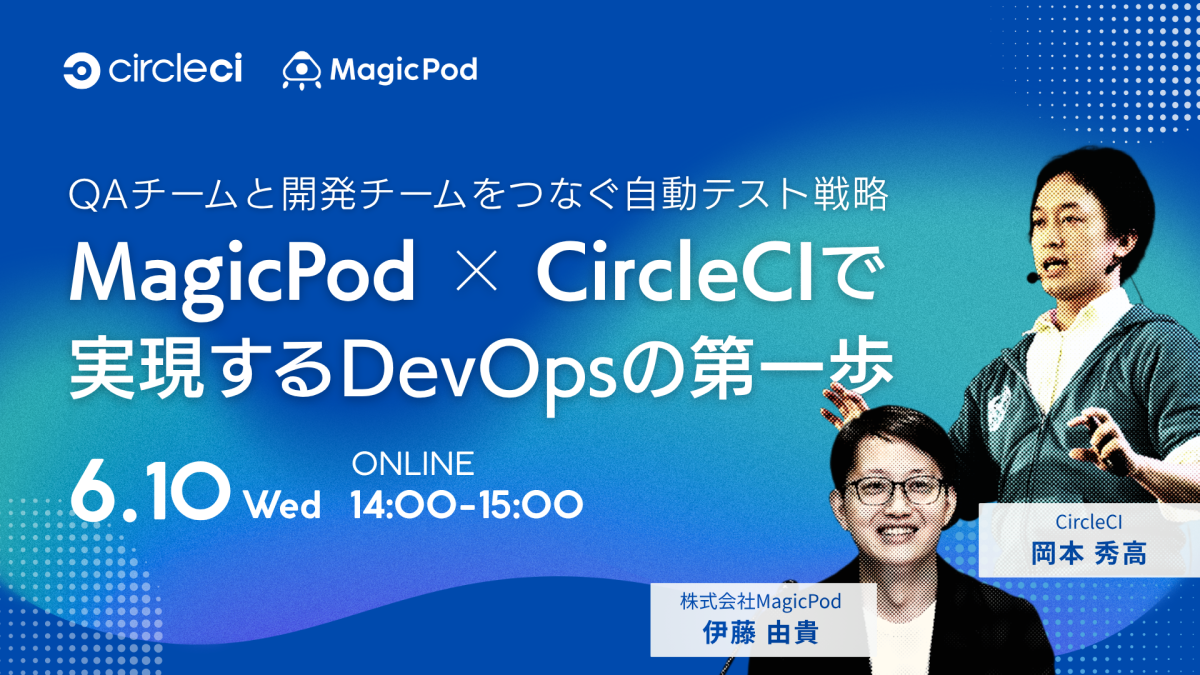 circleci MagicPod

QAチームと開発チームをつなぐ自動テスト戦略

MagicPod × CircleCIで実現するDevOpsの第一歩

6.10 Wed ONLINE 14:00-15:00

CircleCI
岡本 秀高

株式会社MagicPod
伊藤 由貴